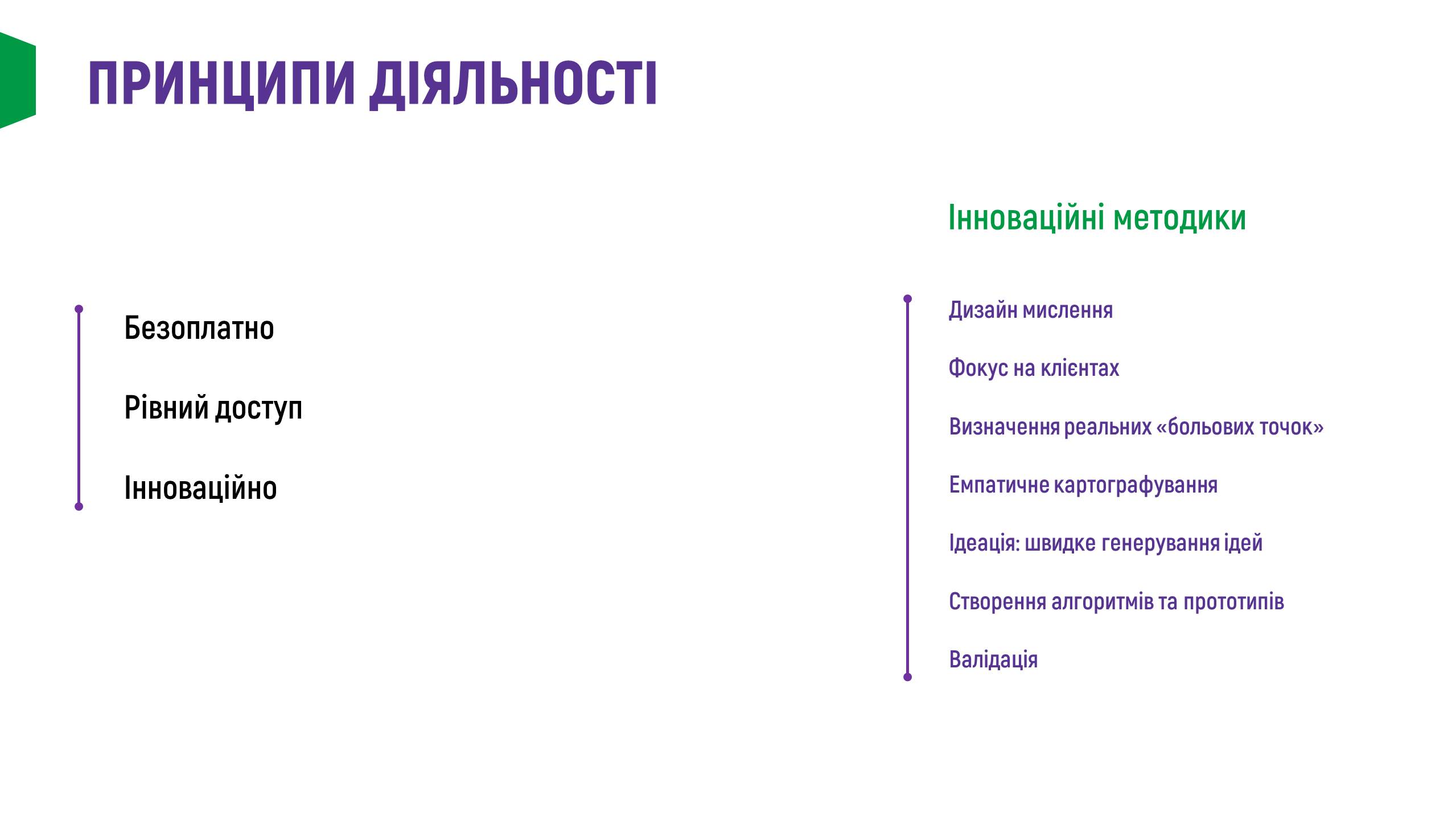 ПРИНЦИПИ ДІЯЛЬНОСТІ

Безоплатно

Рівний доступ

Інноваційно

Інноваційні методики

Дизайн мислення

Фокус на клієнтах

Визначення реальних «больових точок»

Емпатичне картографування

Ідеація: швидке генерування ідей

Створення алгоритмів та прототипів

Валідація